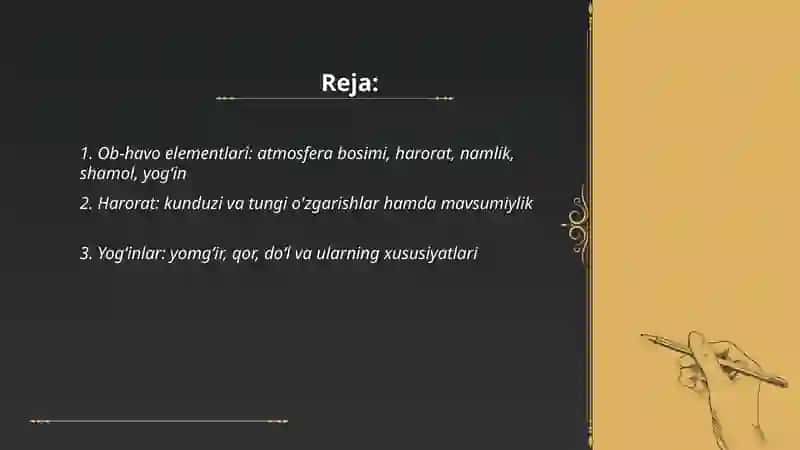 Reja:

1. Ob-havo elementlari: atmosfera bosimi, harorat, namlik, shamol, yog'in

2. Harorat: kunduzi va tungi o'zgarishlar hamda mavsumiylik

3. Yog'inlar: yomg'ir, qor, do'l va ularning xususiyatlari